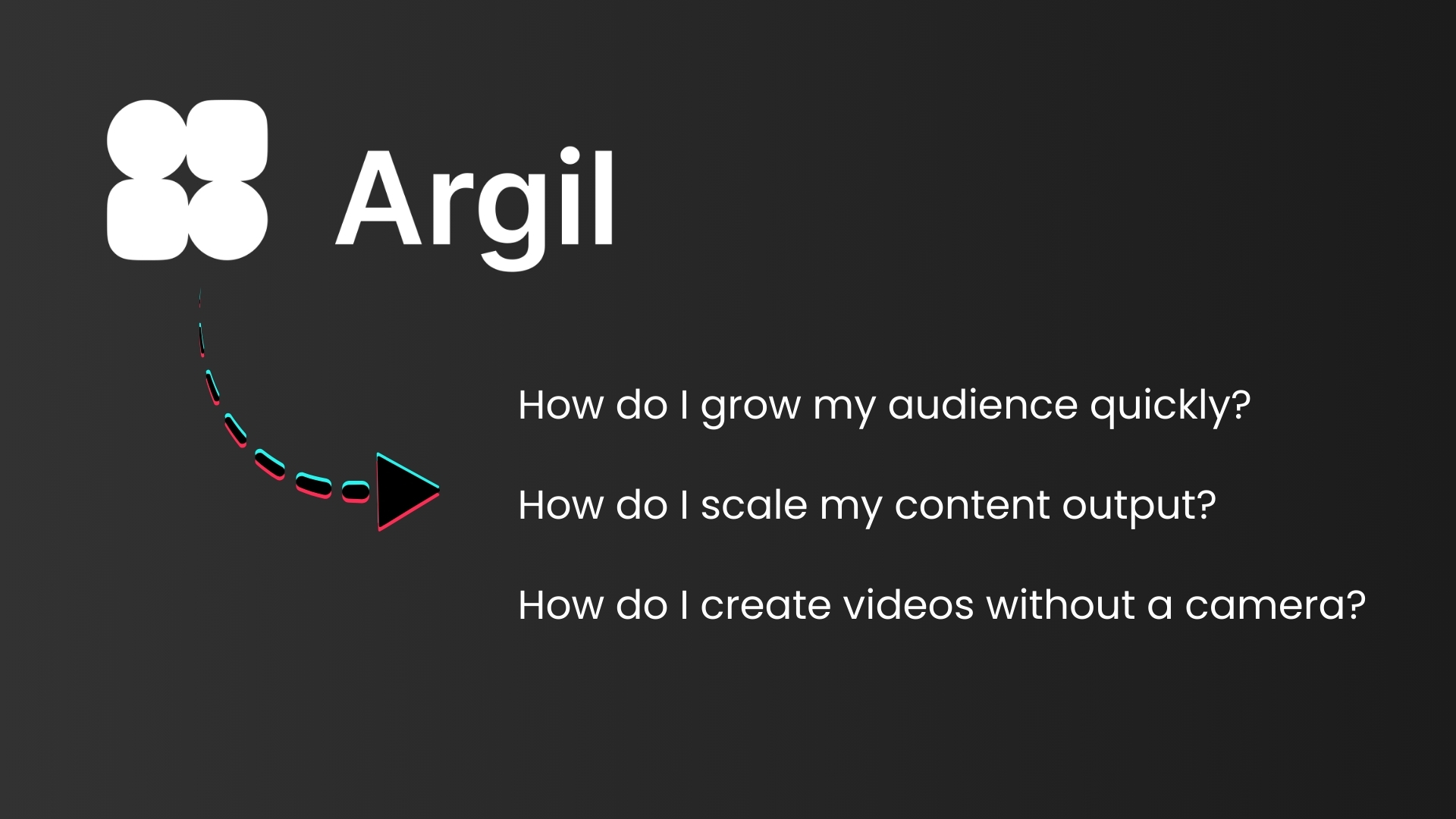 Argil

How do I grow my audience quickly?

How do I scale my content output?

How do I create videos without a camera?